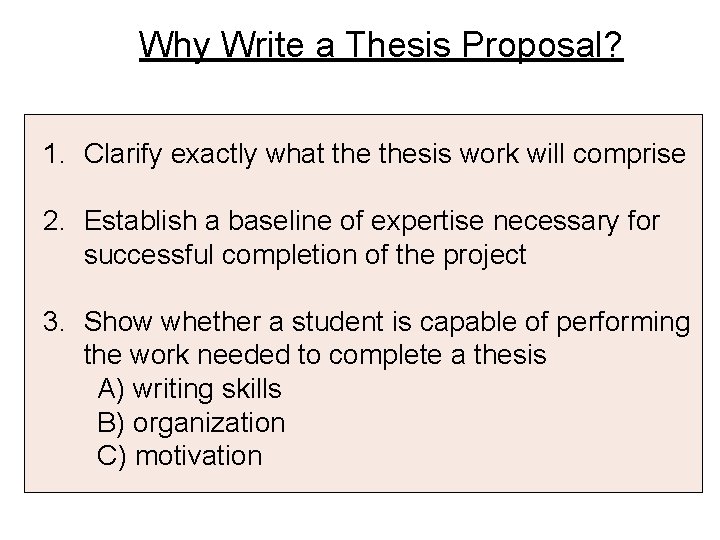 Why Write a Thesis Proposal?

1. Clarify exactly what the thesis work will comprise

2. Establish a baseline of expertise necessary for successful completion of the project

3. Show whether a student is capable of performing the work needed to complete a thesis
A) writing skills
B) organization
C) motivation